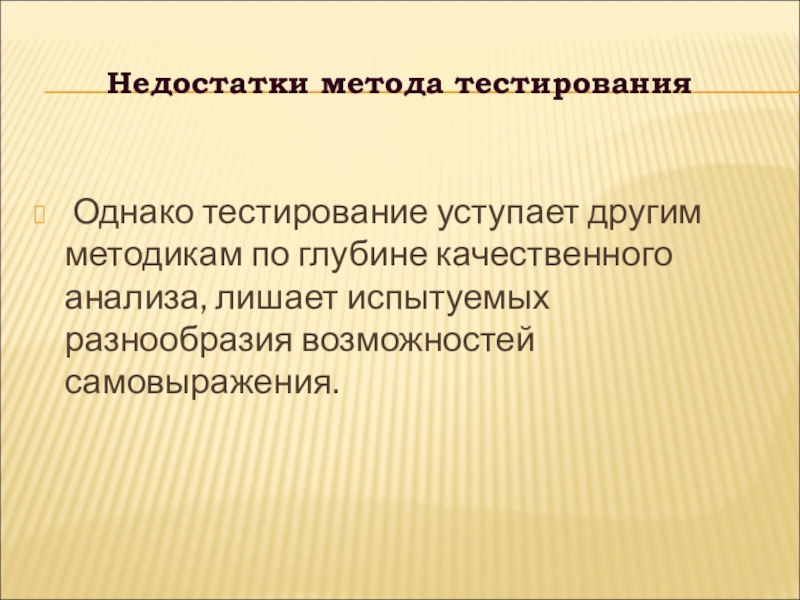 Недостатки метода тестирования

Однако тестирование уступает другим методикам по глубине качественного анализа, лишает испытуемых разнообразия возможностей самовыражения.